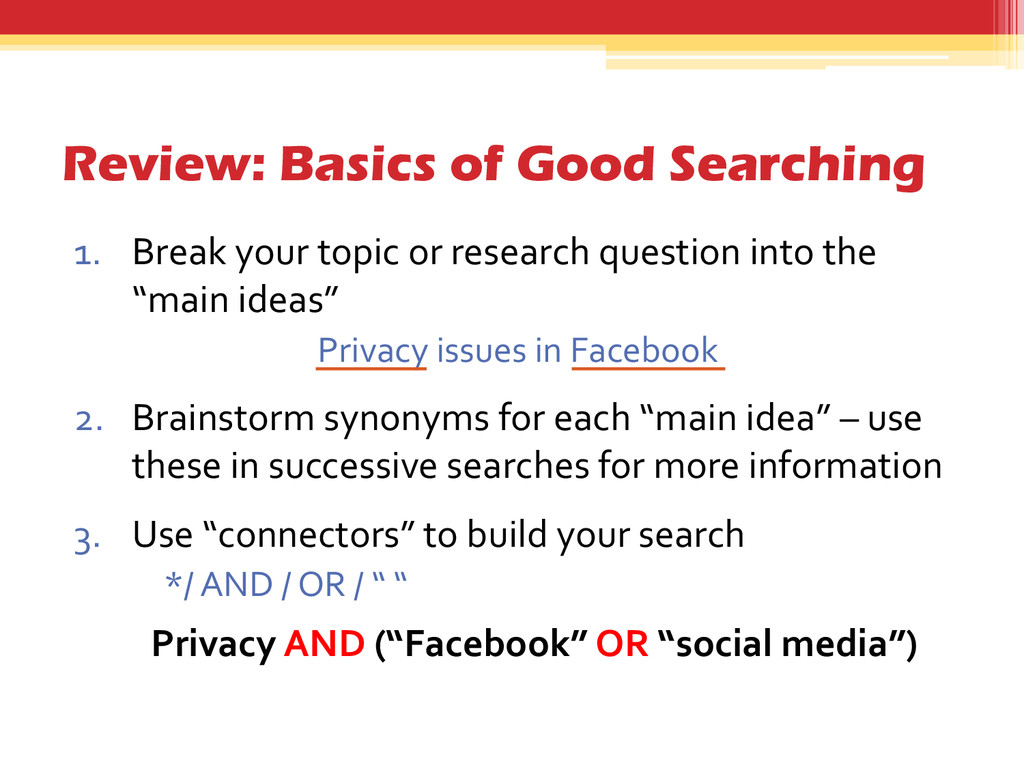 Review: Basics of Good Searching

1. Break your topic or research question into the “main ideas”

Privacy issues in Facebook

2. Brainstorm synonyms for each “main idea” – use these in successive searches for more information

3. Use “connectors” to build your search

*/ AND / OR / “ “

Privacy AND (“Facebook” OR “social media”)